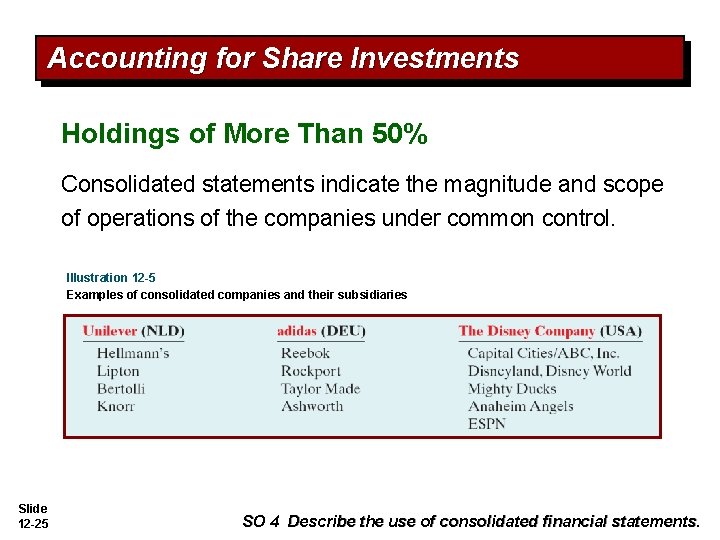 Accounting for Share Investments

Holdings of More Than 50%

Consolidated statements indicate the magnitude and scope of operations of the companies under common control.

Illustration 12-5
Examples of consolidated companies and their subsidiaries

| Unilever (NLD) | adidas (DEU) | The Disney Company (USA) |
|---|---|---|
| Hellmann's | Reebok | Capital Cities/ABC, Inc. |
| Lipton | Rockport | Disneyland, Disney World |
| Bertolli | Taylor Made | Mighty Ducks |
| Knorr | Ashworth | Anaheim Angels |
| | | ESPN |

Slide 12-25

SO 4 Describe the use of consolidated financial statements.